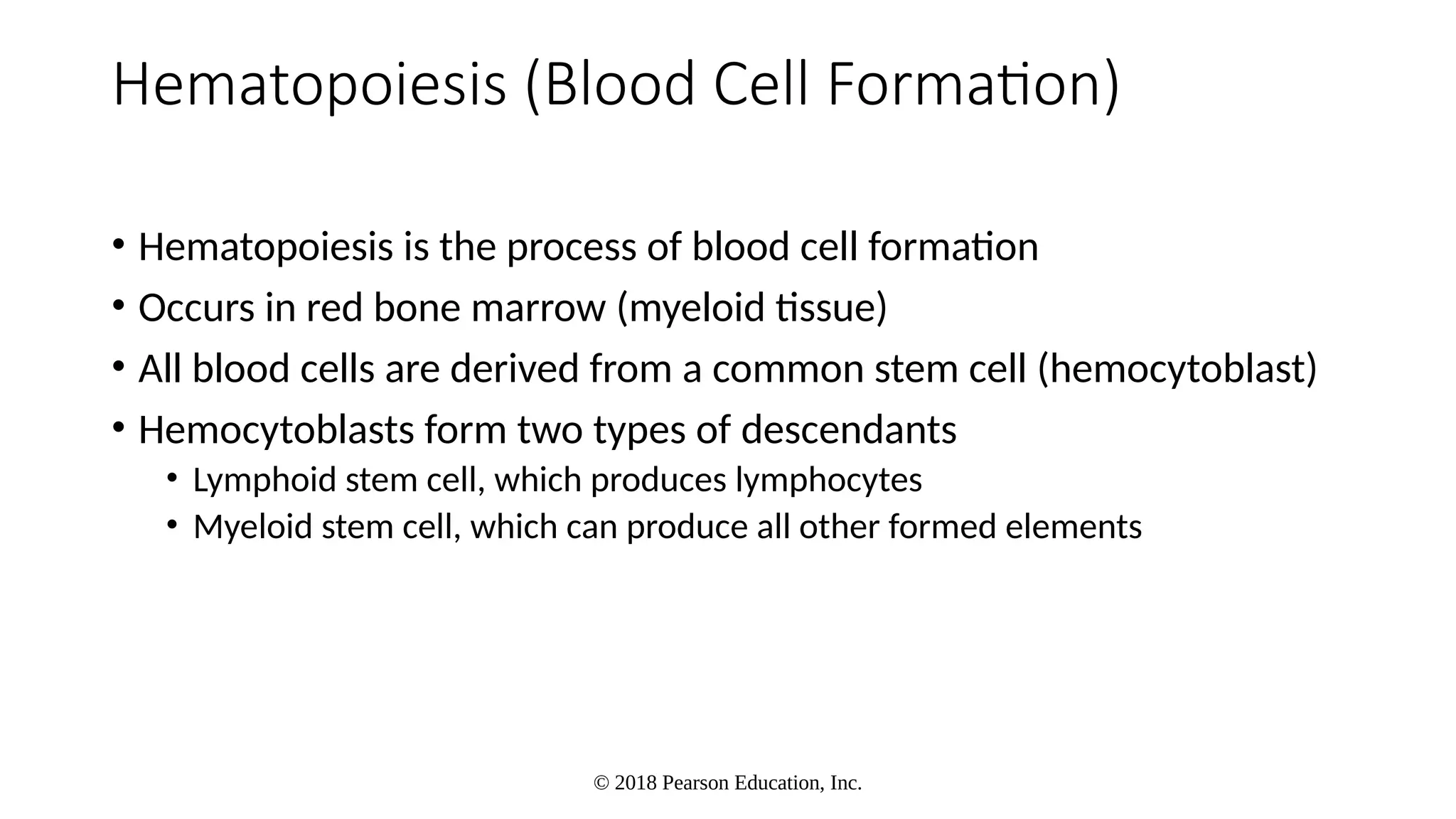 Hematopoiesis (Blood Cell Formation)

• Hematopoiesis is the process of blood cell formation
• Occurs in red bone marrow (myeloid tissue)
• All blood cells are derived from a common stem cell (hemocytoblast)
• Hemocytoblasts form two types of descendants
  • Lymphoid stem cell, which produces lymphocytes
  • Myeloid stem cell, which can produce all other formed elements

© 2018 Pearson Education, Inc.